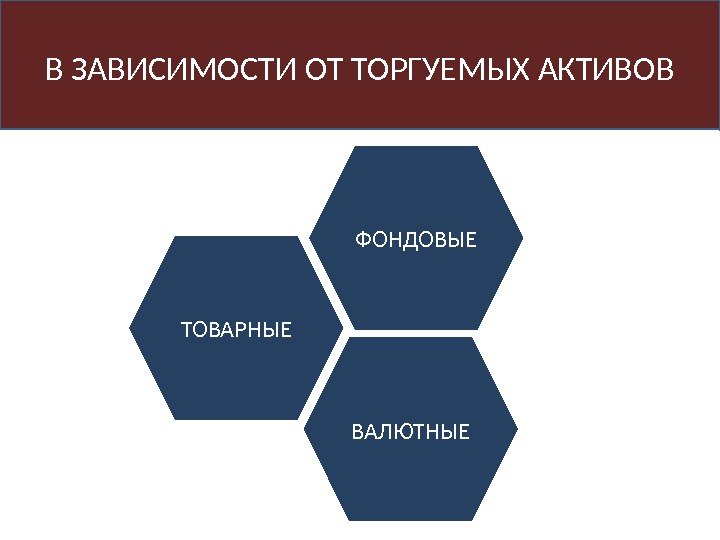 В ЗАВИСИМОСТИ ОТ ТОРГУЕМЫХ АКТИВОВ

ФОНДОВЫЕ

ТОВАРНЫЕ

ВАЛЮТНЫЕ